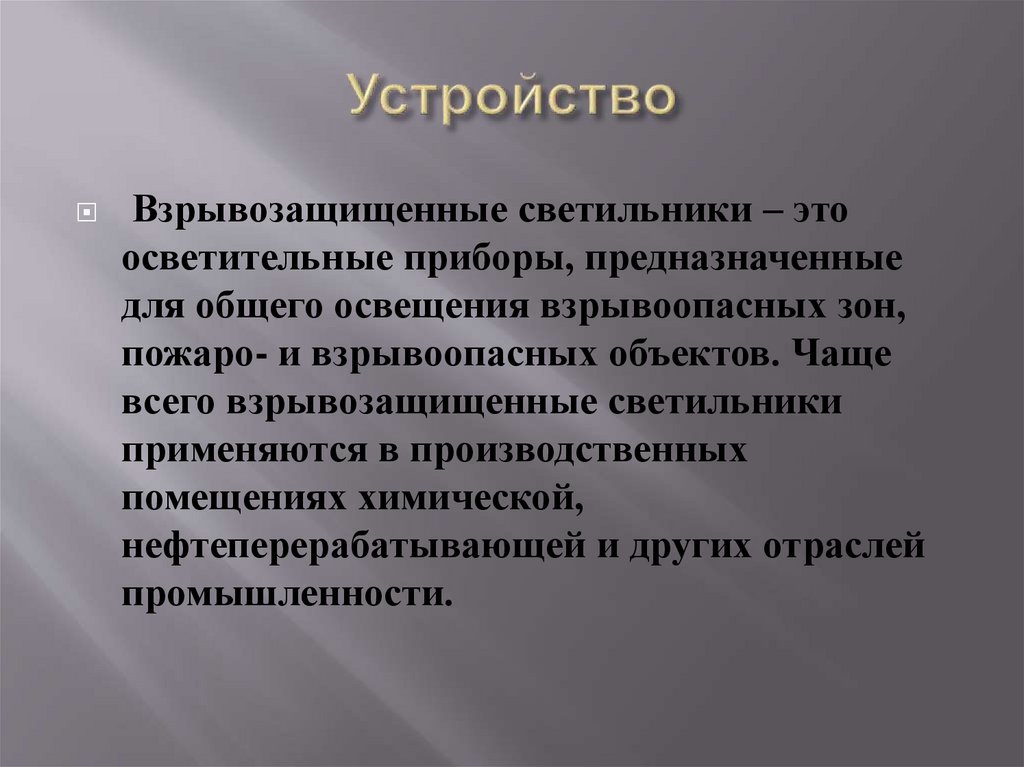 Устройство

Взрывозащищенные светильники – это осветительные приборы, предназначенные для общего освещения взрывоопасных зон, пожаро- и взрывоопасных объектов. Чаще всего взрывозащищенные светильники применяются в производственных помещениях химической, нефтеперерабатывающей и других отраслей промышленности.